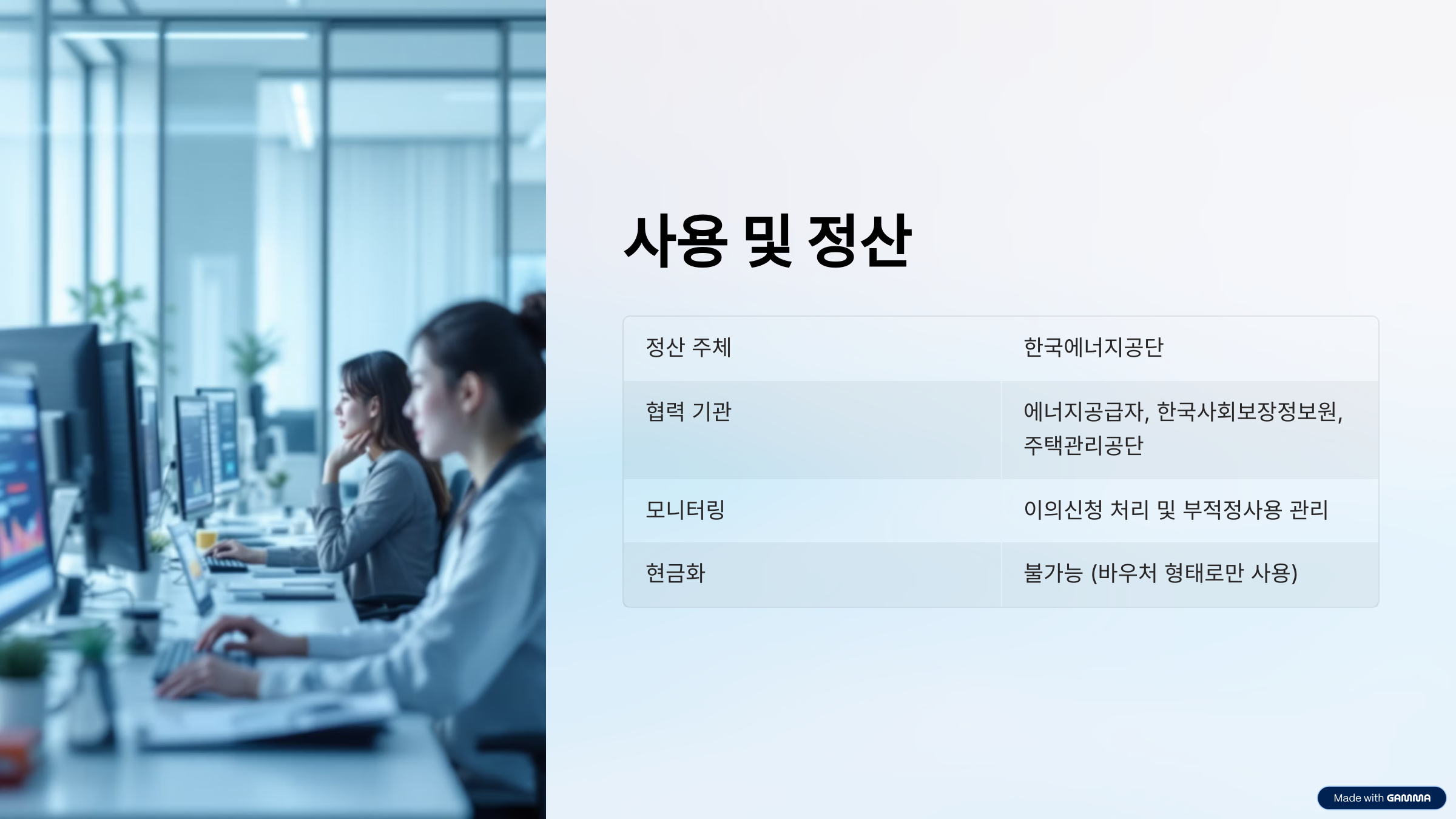 사용 및 정산

| 정산 주체 | 한국에너지공단 |
|---|---|
| 협력 기관 | 에너지공급자, 한국사회보장정보원, 주택관리공단 |
| 모니터링 | 이의신청 처리 및 부적정사용 관리 |
| 현금화 | 불가능 (바우처 형태로만 사용) |

Made with GAMMA